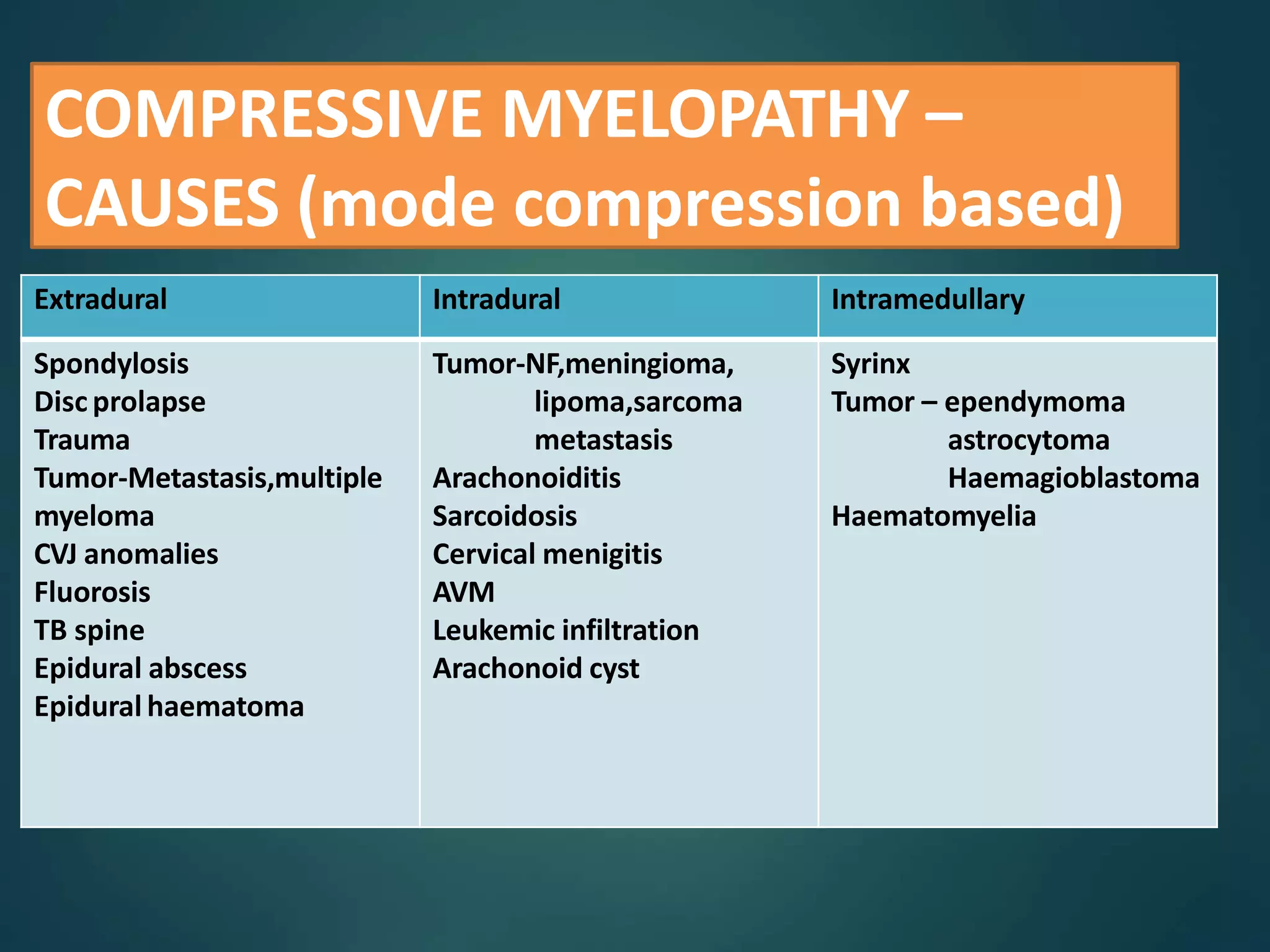 COMPRESSIVE MYELOPATHY – CAUSES (mode compression based)

| Extradural | Intradural | Intramedullary |
|---|---|---|
| Spondylosis<br>Disc prolapse<br>Trauma<br>Tumor-Metastasis,multiple myeloma<br>CVJ anomalies<br>Fluorosis<br>TB spine<br>Epidural abscess<br>Epidural haematoma | Tumor-NF,meningioma, lipoma,sarcoma metastasis<br>Arachonoiditis<br>Sarcoidosis<br>Cervical menigitis<br>AVM<br>Leukemic infiltration<br>Arachonoid cyst | Syrinx<br>Tumor – ependymoma astrocytoma Haemagioblastoma<br>Haematomyelia |